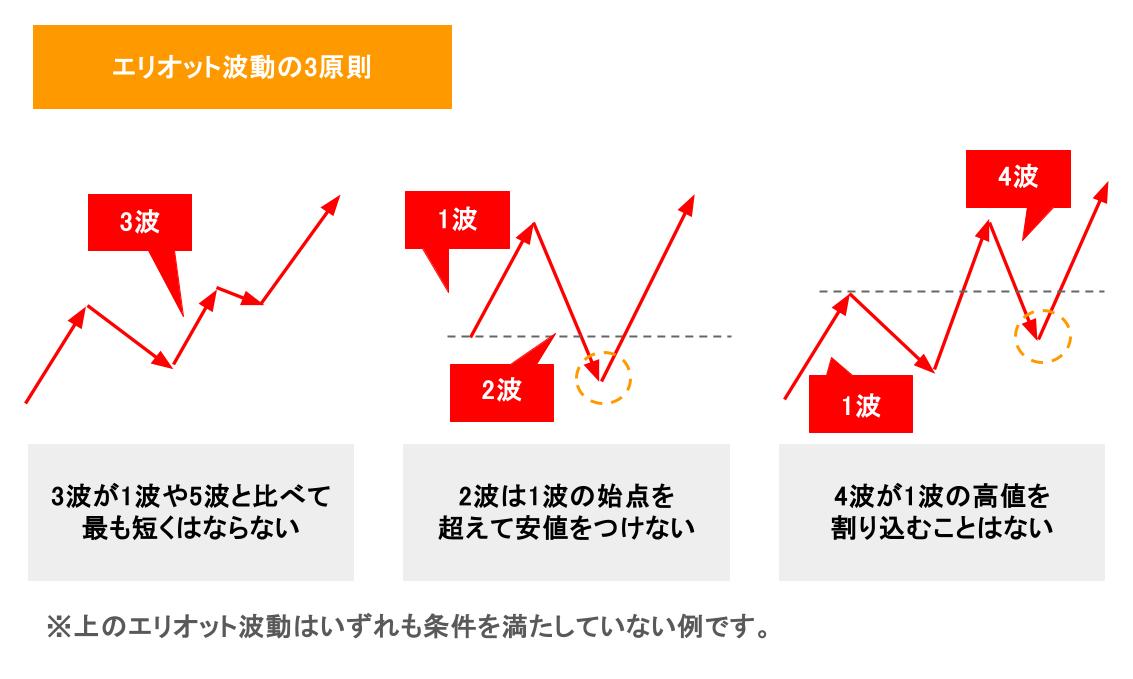 エリオット波動の3原則

3波

1波

2波

4波

1波

3波が1波や5波と比べて最も短くはならない

2波は1波の始点を超えて安値をつけない

4波が1波の高値を割り込むことはない

※上のエリオット波動はいずれも条件を満たしていない例です。